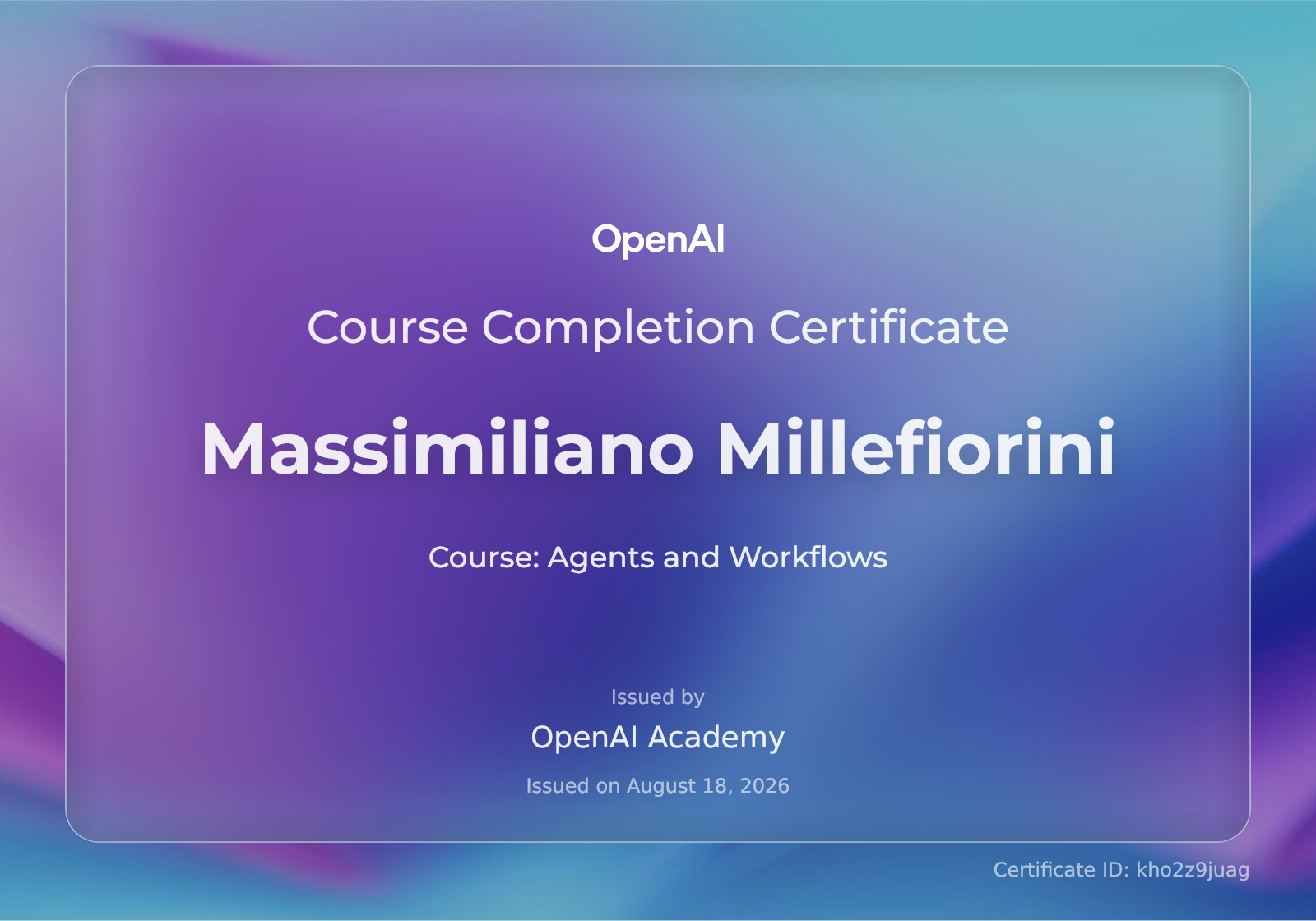 OpenAI

Course Completion Certificate

Massimiliano Millefiorini

Course: Agents and Workflows

Issued by

OpenAI Academy

Issued on August 18, 2026

Certificate ID: kho2z9juag